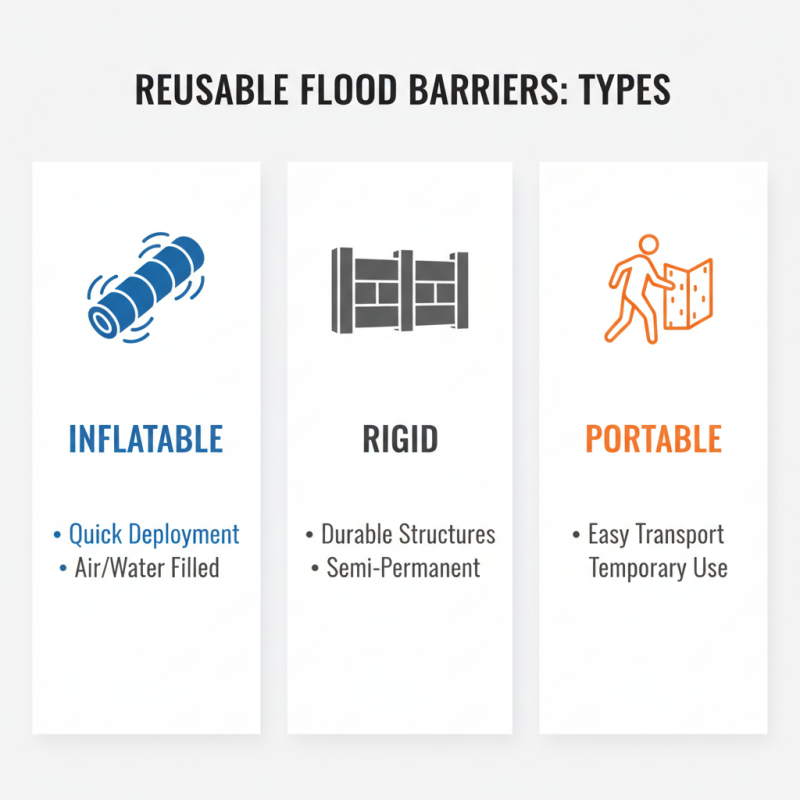 REUSABLE FLOOD BARRIERS: TYPES

INFLATABLE

• Quick Deployment
• Air/Water Filled

RIGID

• Durable Structures
• Semi-Permanent

PORTABLE

• Easy Transport
Temporary Use